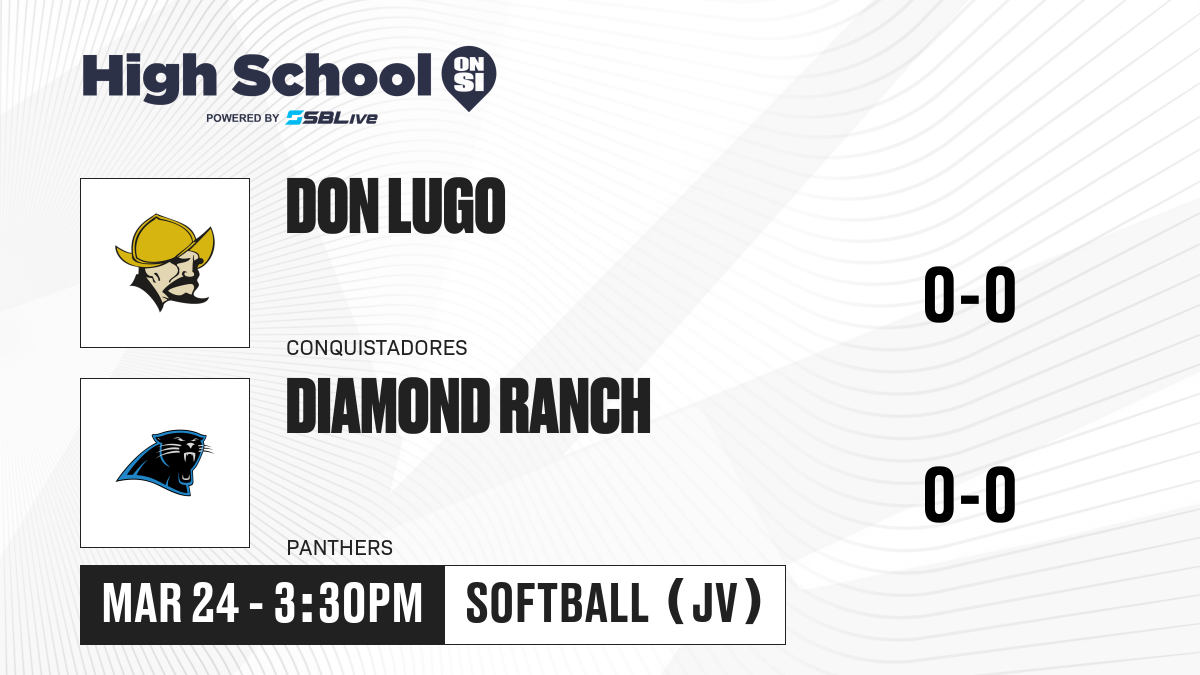 High School ON SI
POWERED BY SBLive

DON LUGO
0-0
CONQUISTADORES

DIAMOND RANCH
0-0
PANTHERS

MAR 24 - 3:30PM
SOFTBALL (JV)